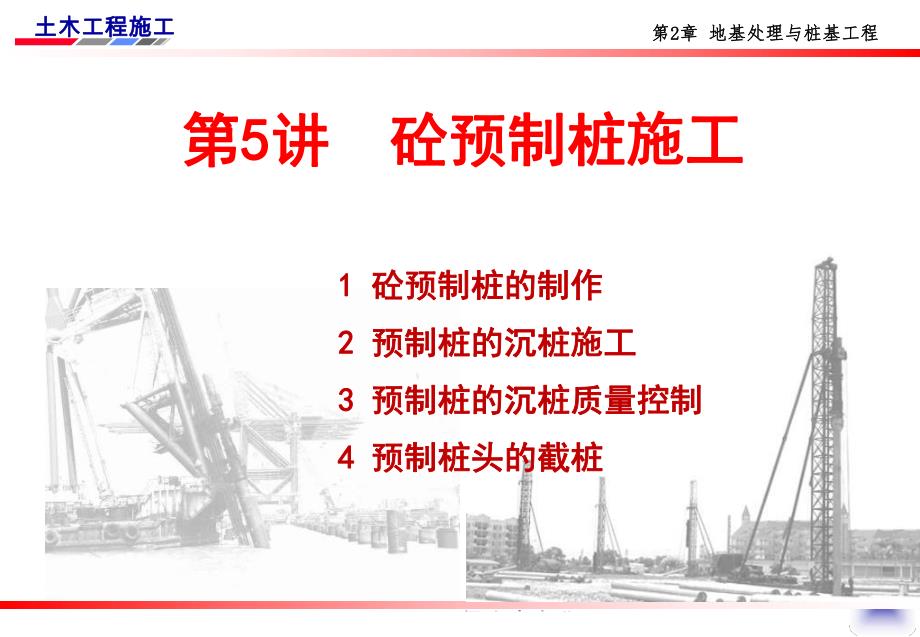 土木工程施工

第2章 地基处理与桩基工程

第5讲 砼预制桩施工

1 砼预制桩的制作

2 预制桩的沉桩施工

3 预制桩的沉桩质量控制

4 预制桩头的截桩